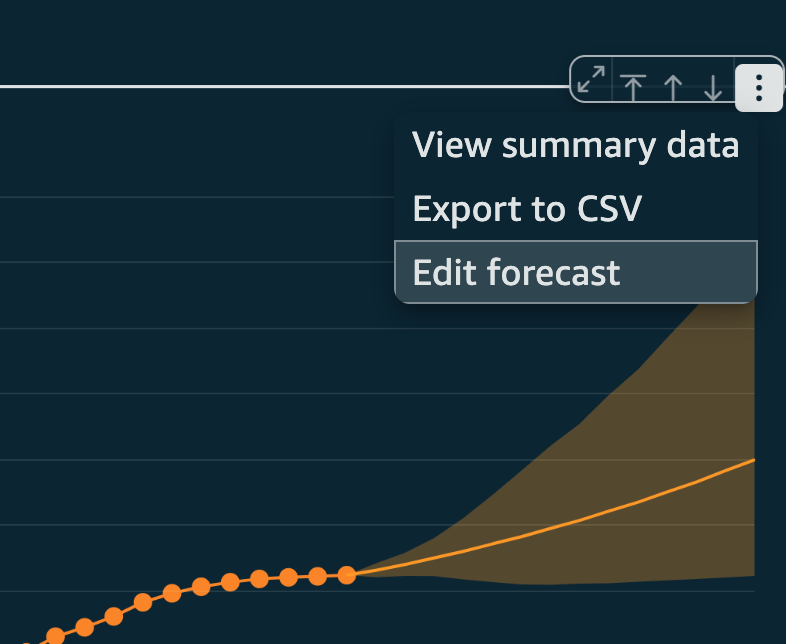 View summary data
Export to CSV
Edit forecast